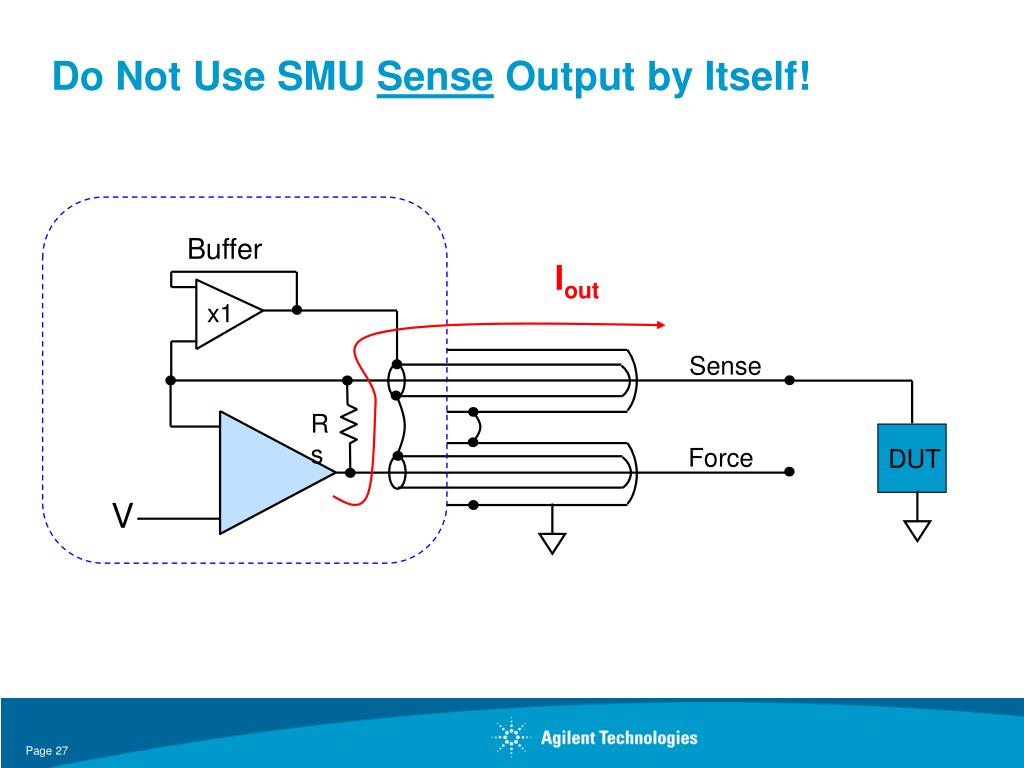 Do Not Use SMU Sense Output by Itself!

Buffer

x1

$I_{out}$

Sense

R
s

Force

DUT

V

Page 27

Agilent Technologies